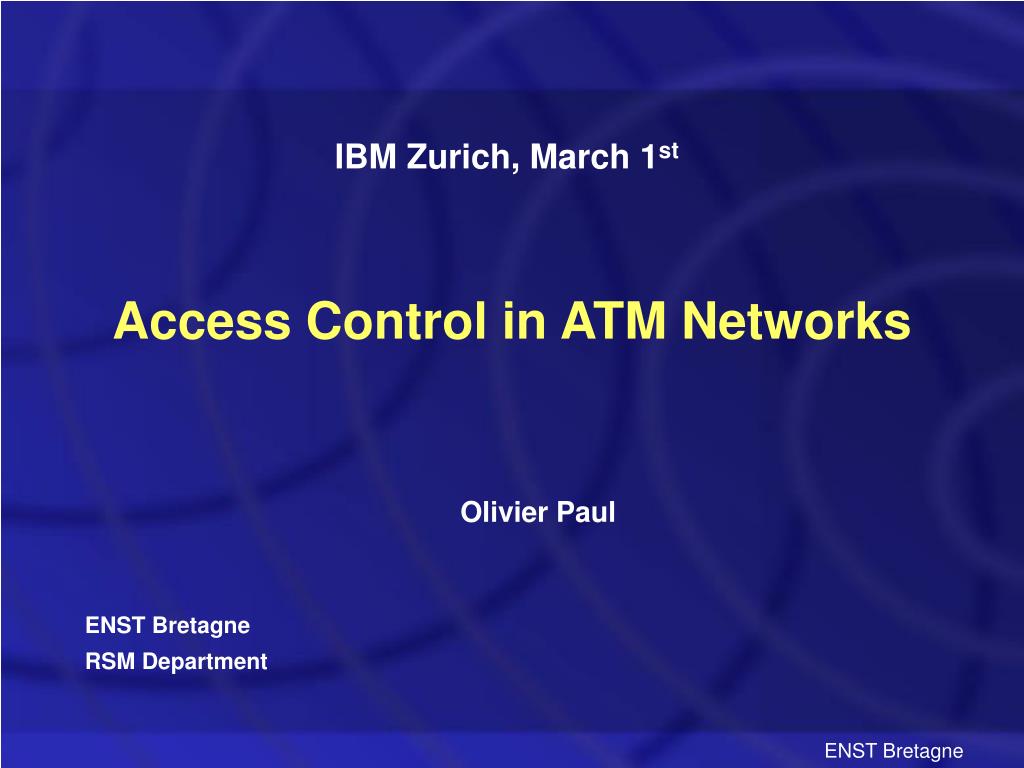 IBM Zurich, March 1$^{st}$

Access Control in ATM Networks

Olivier Paul

ENST Bretagne
RSM Department

ENST Bretagne